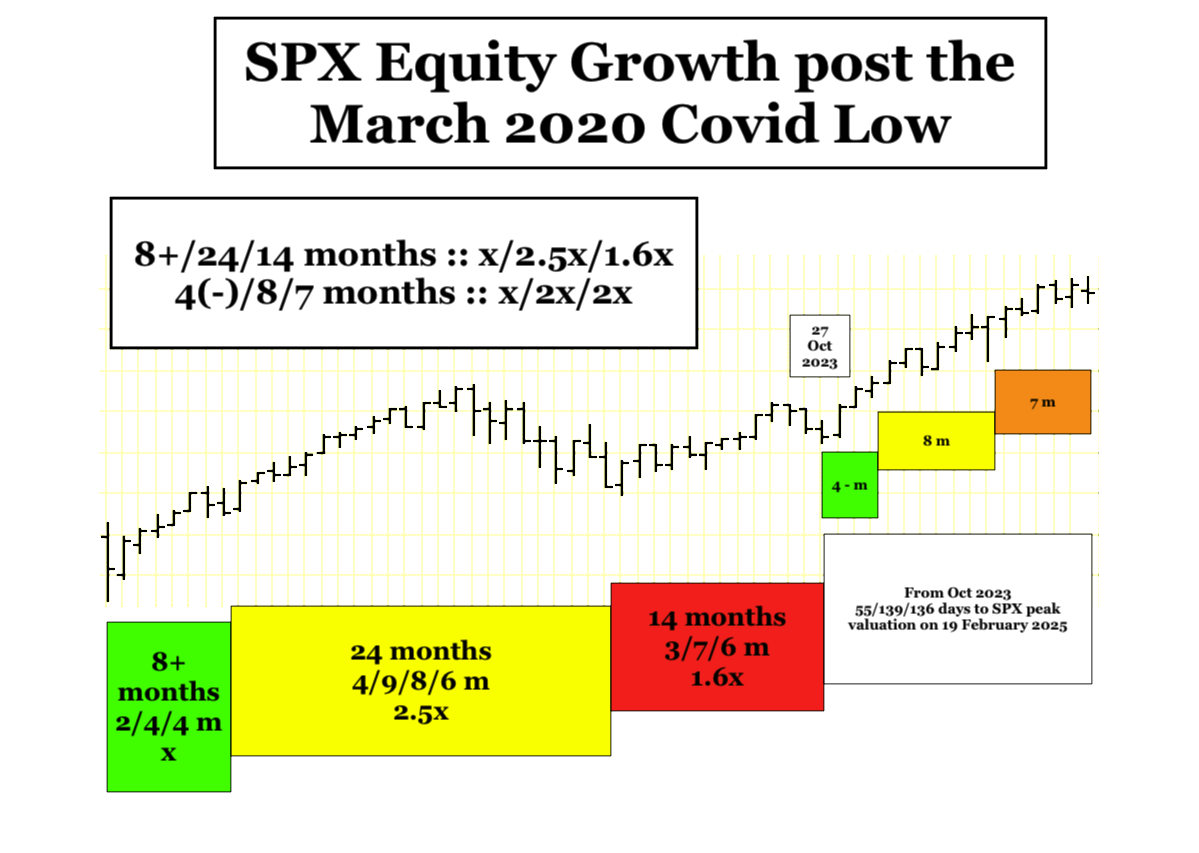 SPX Equity Growth post the March 2020 Covid Low

8+/24/14 months :: x/2.5x/1.6x
4(-)/8/7 months :: x/2x/2x

27
Oct
2023

7 m

8 m

4 - m

From Oct 2023
55/139/136 days to SPX peak valuation on 19 February 2025

8+ months 2/4/4 m x

24 months 4/9/8/6 m 2.5x

14 months 3/7/6 m 1.6x